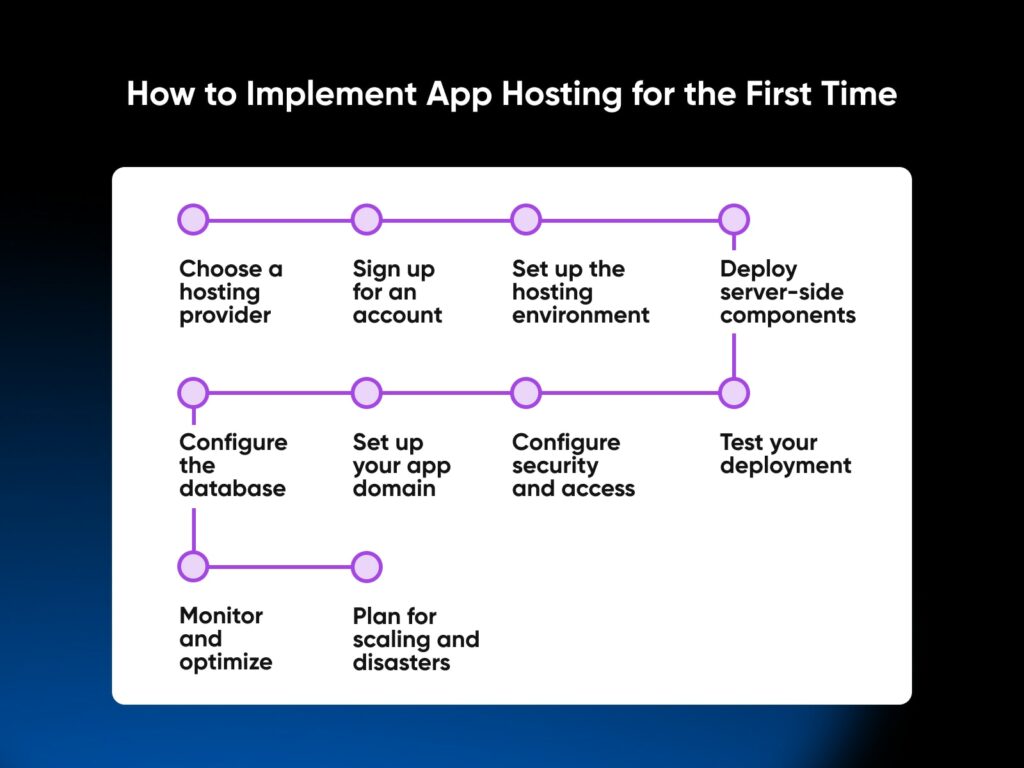 How to Implement App Hosting for the First Time

Choose a hosting provider

Sign up for an account

Set up the hosting environment

Deploy server-side components

Configure the database

Set up your app domain

Configure security and access

Test your deployment

Monitor and optimize

Plan for scaling and disasters